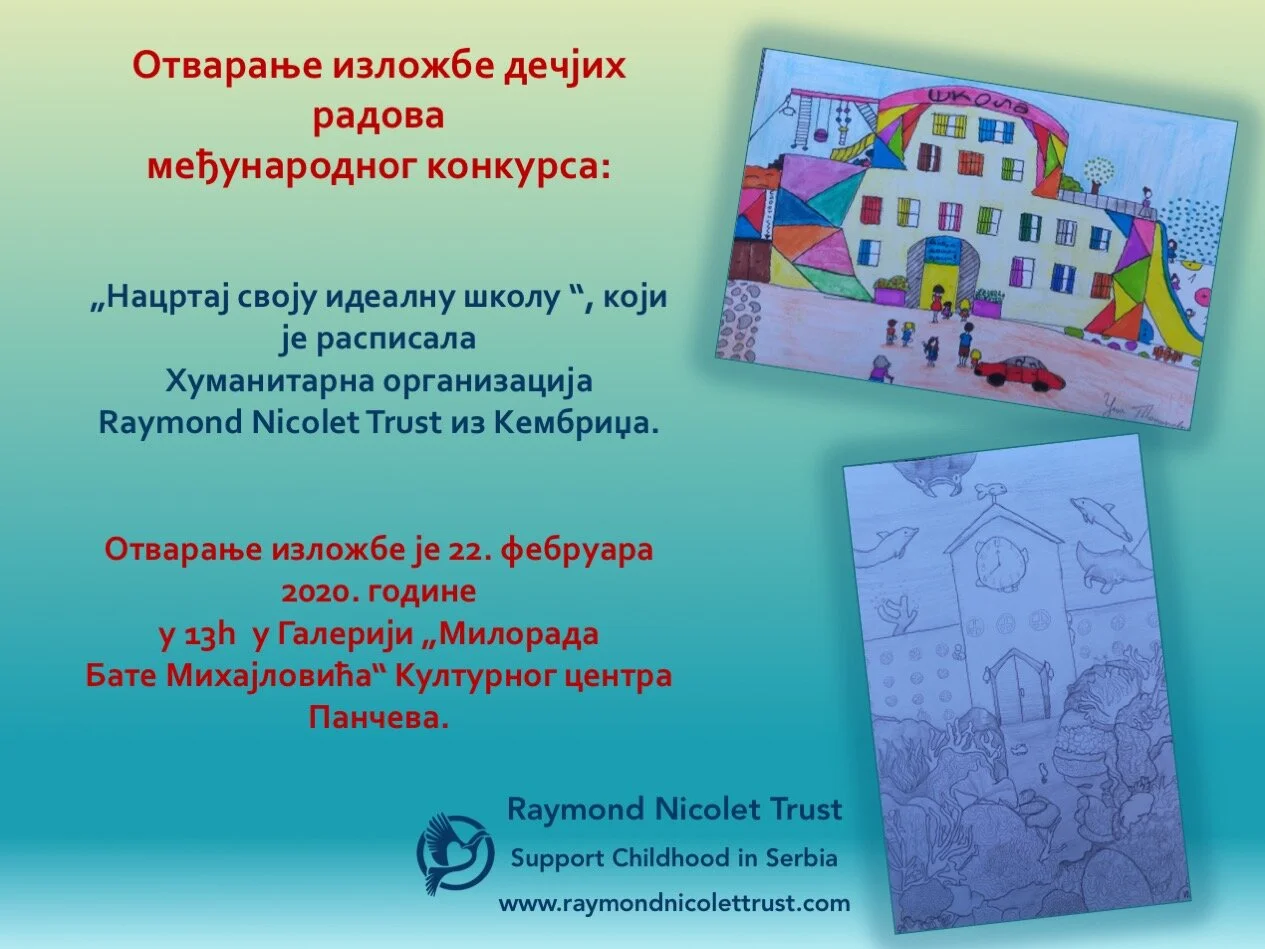 Отварање изложбе дечјих радова међународног конкурса:

„Нацртај своју идеалну школу “, који је расписала Хуманитарна организација Raymond Nicolet Trust из Кембриџа.

Отварање изложбе је 22. фебруара 2020. године у 13h у Галерији „Милорада Бате Михајловића“ Културног центра Панчева.

школа

Raymond Nicolet Trust
Support Childhood in Serbia
www.raymondnicolettrust.com